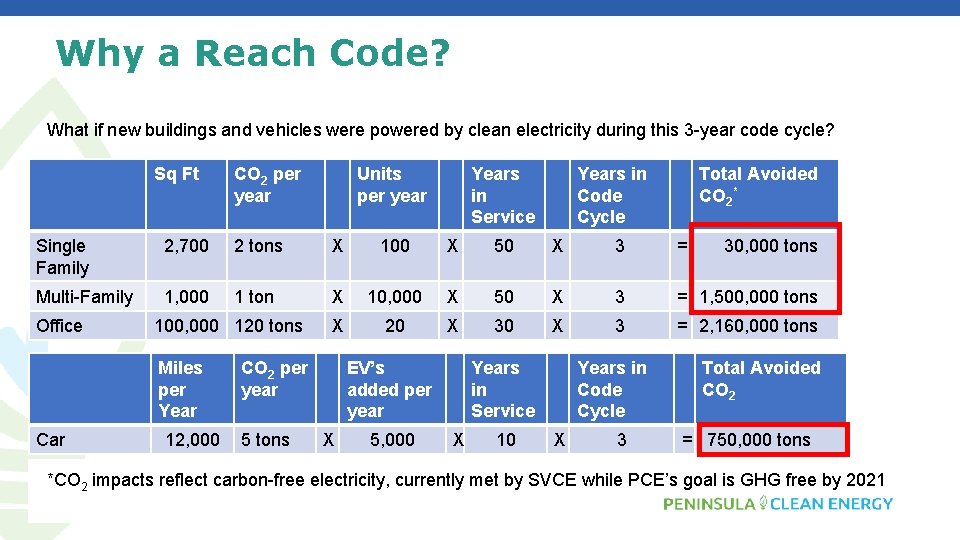 Why a Reach Code?

What if new buildings and vehicles were powered by clean electricity during this 3-year code cycle?

| | Sq Ft | $CO_2$ per year | | Units per year | | Years in Service | | Years in Code Cycle | | Total Avoided $CO_2$* |
|---|---|---|---|---|---|---|---|---|---|---|
| Single Family | 2,700 | 2 tons | X | 100 | X | 50 | X | 3 | = | 30,000 tons |
| Multi-Family | 1,000 | 1 ton | X | 10,000 | X | 50 | X | 3 | = | 1,500,000 tons |
| Office | 100,000 | 120 tons | X | 20 | X | 30 | X | 3 | = | 2,160,000 tons |

| | Miles per Year | $CO_2$ per year | | EV's added per year | | Years in Service | | Years in Code Cycle | | Total Avoided $CO_2$ |
|---|---|---|---|---|---|---|---|---|---|---|
| Car | 12,000 | 5 tons | X | 5,000 | X | 10 | X | 3 | = | 750,000 tons |

*$CO_2$ impacts reflect carbon-free electricity, currently met by SVCE while PCE's goal is GHG free by 2021

PENINSULA CLEAN ENERGY